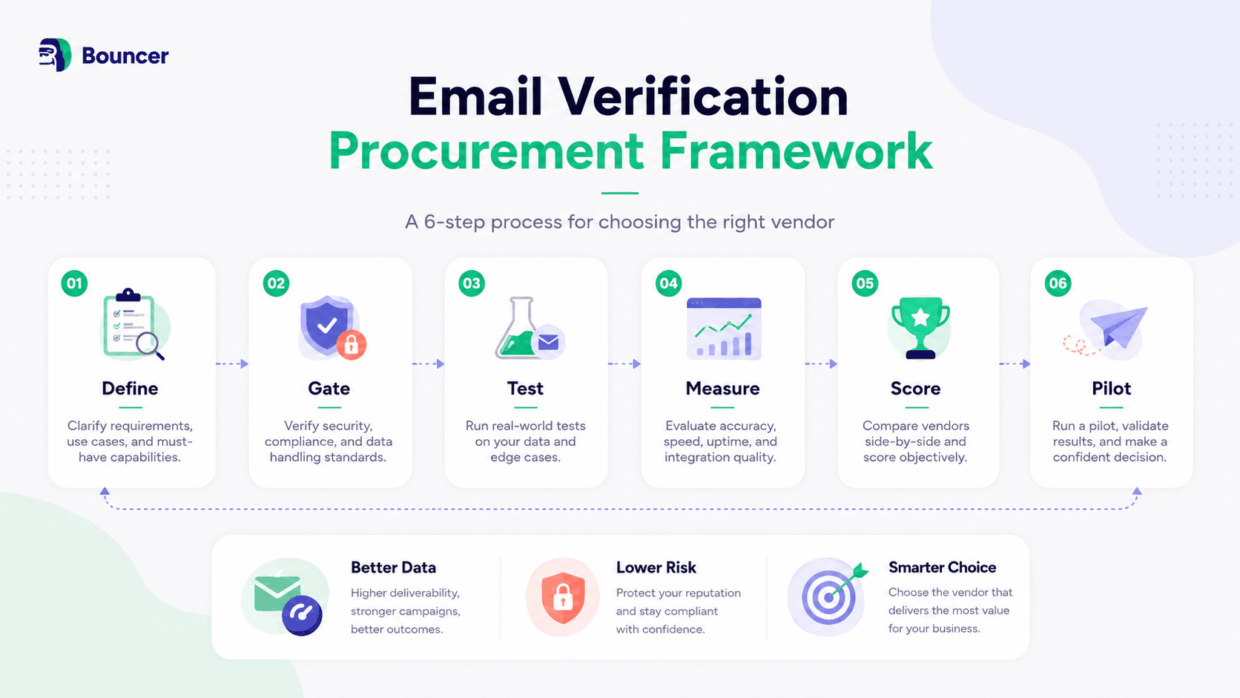 Bouncer

Email Verification Procurement Framework

A 6-step process for choosing the right vendor

01
Define
Clarify requirements, use cases, and must-have capabilities.

02
Gate
Verify security, compliance, and data handling standards.

03
Test
Run real-world tests on your data and edge cases.

04
Measure
Evaluate accuracy, speed, uptime, and integration quality.

05
Score
Compare vendors side-by-side and score objectively.

06
Pilot
Run a pilot, validate results, and make a confident decision.

Better Data
Higher deliverability, stronger campaigns, better outcomes.

Lower Risk
Protect your reputation and stay compliant with confidence.

Smarter Choice
Choose the vendor that delivers the most value for your business.